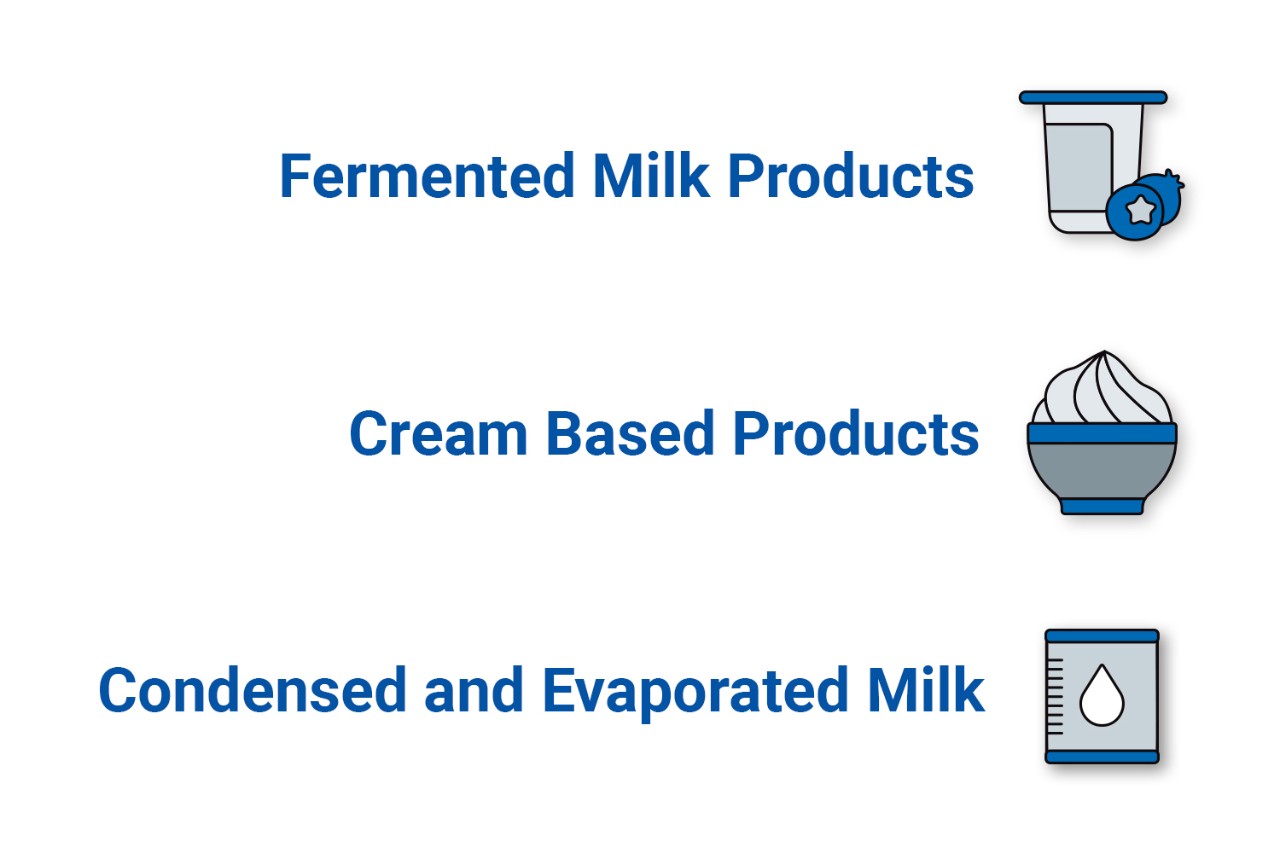 Fermented Milk Products

Cream Based Products

Condensed and Evaporated Milk